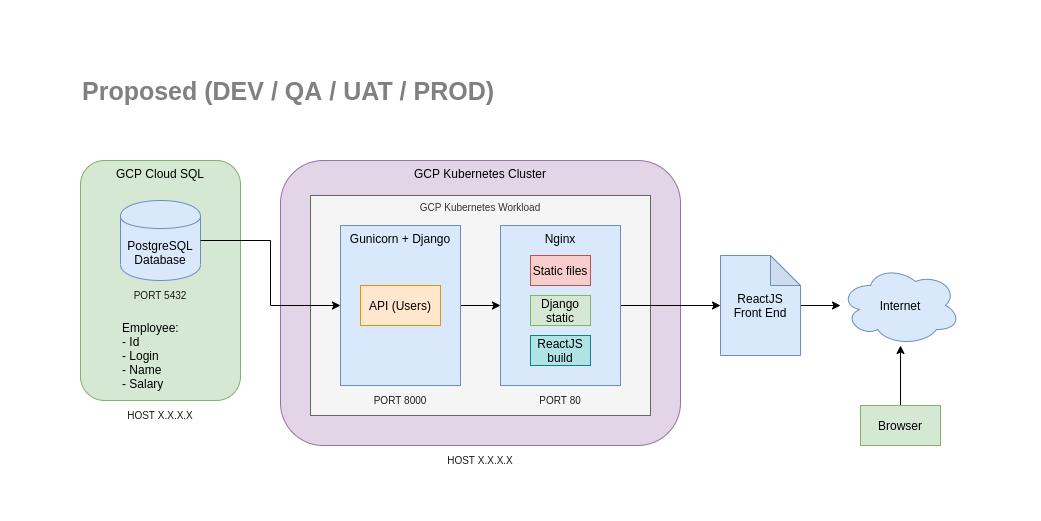 Proposed (DEV / QA / UAT / PROD)

GCP Cloud SQL

PostgreSQL Database

PORT 5432

Employee:
- Id
- Login
- Name
- Salary

HOST X.X.X.X

GCP Kubernetes Cluster

GCP Kubernetes Workload

Gunicorn + Django

API (Users)

PORT 8000

Nginx

Static files

Django static

ReactJS build

PORT 80

HOST X.X.X.X

ReactJS Front End

Internet

Browser